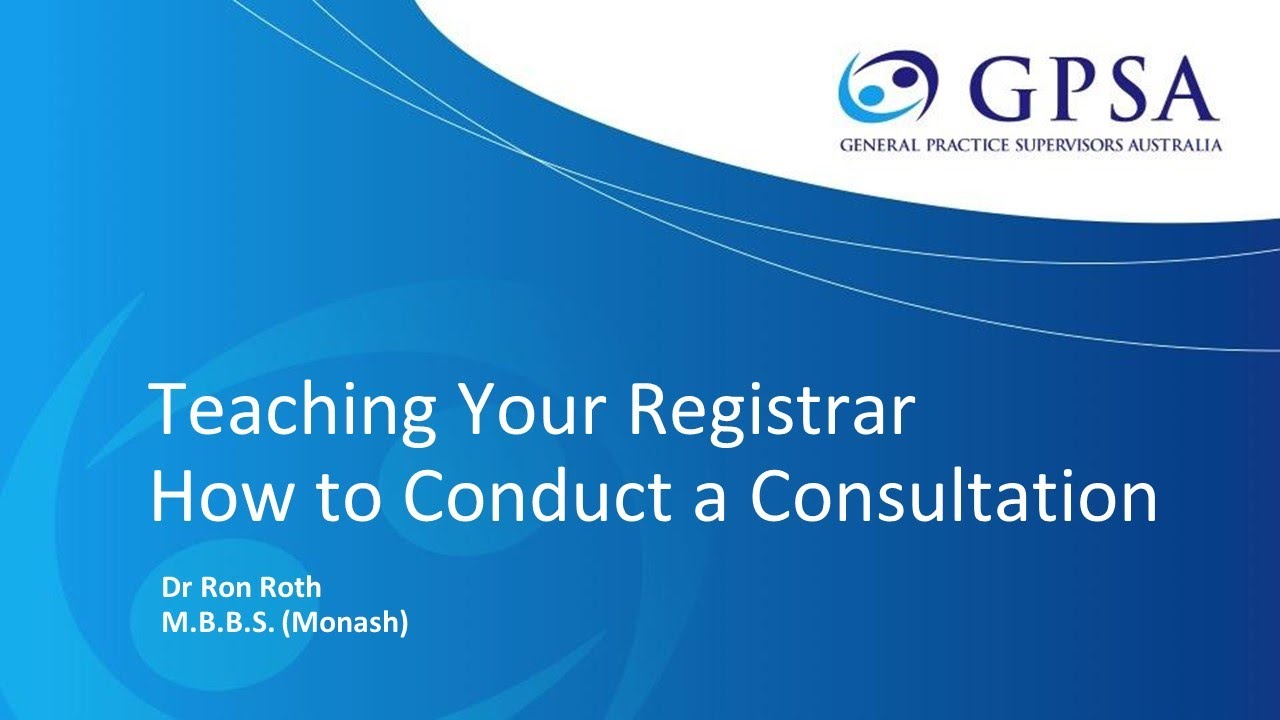 GPSA
GENERAL PRACTICE SUPERVISORS AUSTRALIA

Teaching Your Registrar
How to Conduct a Consultation

Dr Ron Roth
M.B.B.S. (Monash)